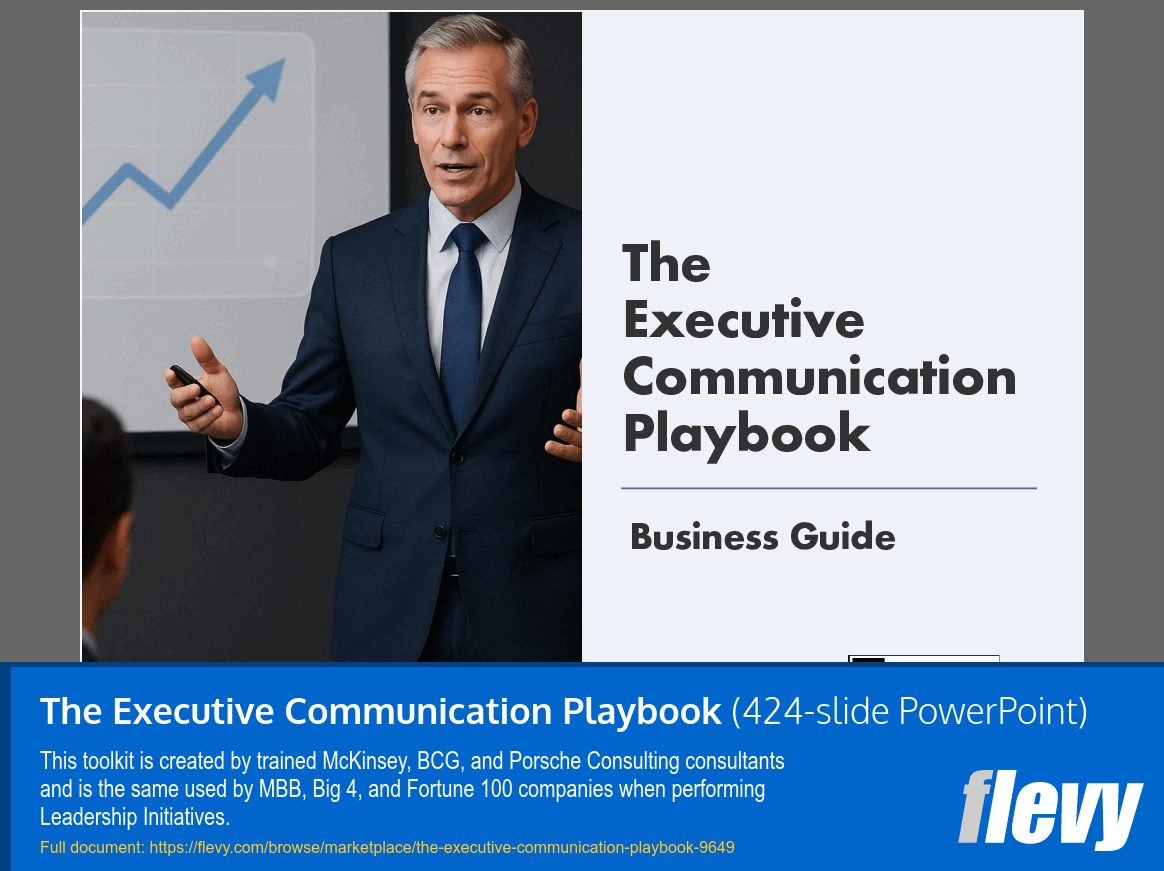 The Executive Communication Playbook

Business Guide

The Executive Communication Playbook (424-slide PowerPoint)

This toolkit is created by trained McKinsey, BCG, and Porsche Consulting consultants and is the same used by MBB, Big 4, and Fortune 100 companies when performing Leadership Initiatives.

Full document: https://flevy.com/browse/marketplace/the-executive-communication-playbook-9649

flevy